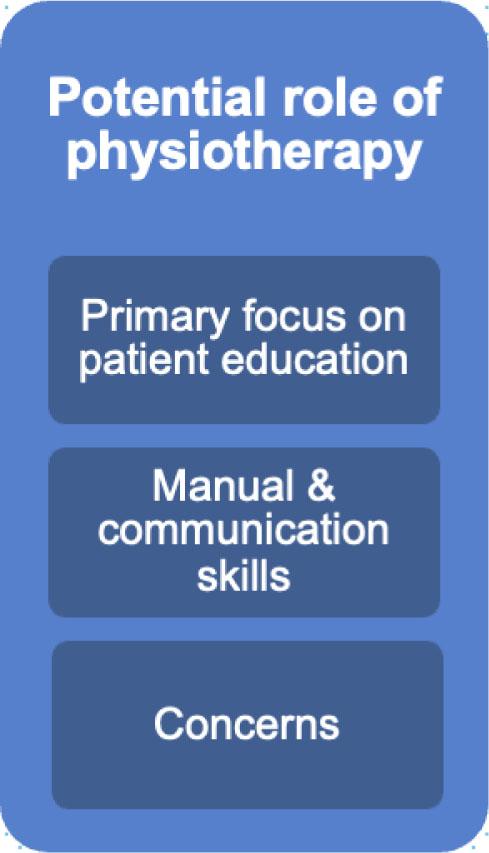 Potential role of physiotherapy

Primary focus on patient education

Manual & communication skills

Concerns